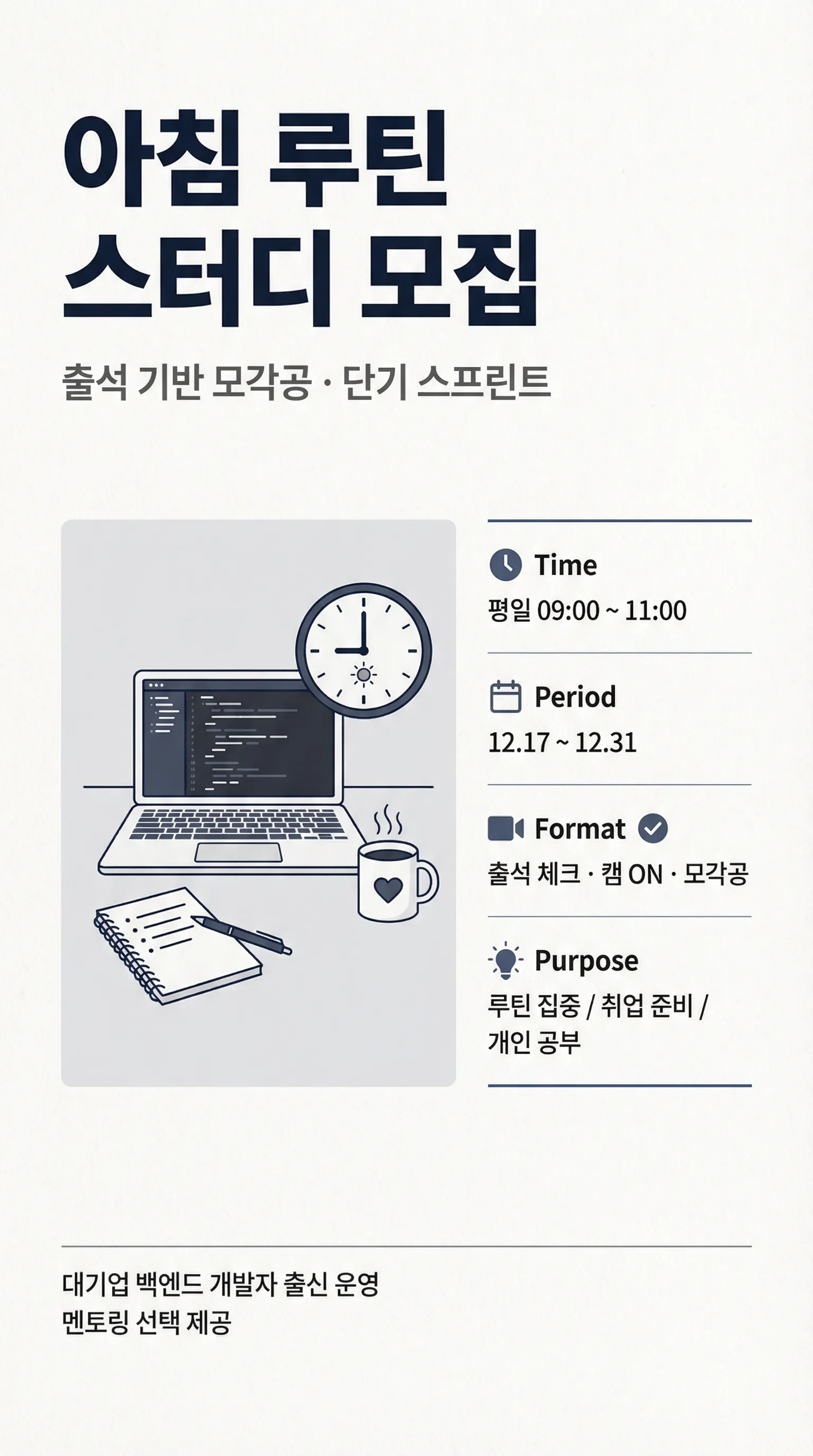 아침 루틴
스터디 모집

출석 기반 모각공 · 단기 스프린트

Time
평일 09:00 ~ 11:00

Period
12.17 ~ 12.31

Format
출석 체크 · 캠 ON · 모각공

Purpose
루틴 집중 / 취업 준비 / 개인 공부

대기업 백엔드 개발자 출신 운영
멘토링 선택 제공